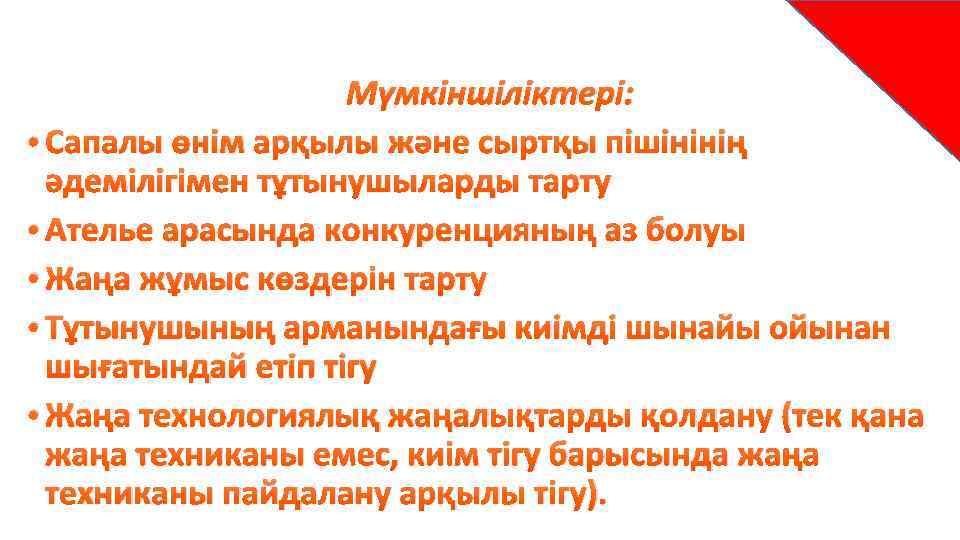 Мүмкіншіліктері:

• Сапалы өнім арқылы және сыртқы пішінінің әдемілігімен тұтынушыларды тарту

• Ателье арасында конкуренцияның аз болуы

• Жаңа жұмыс көздерін тарту

• Тұтынушының арманындағы киімді шынайы ойынан шығатындай етіп тігу

• Жаңа технологиялық жаңалықтарды қолдану (тек қана жаңа техниканы емес, киім тігу барысында жаңа техниканы пайдалану арқылы тігу).